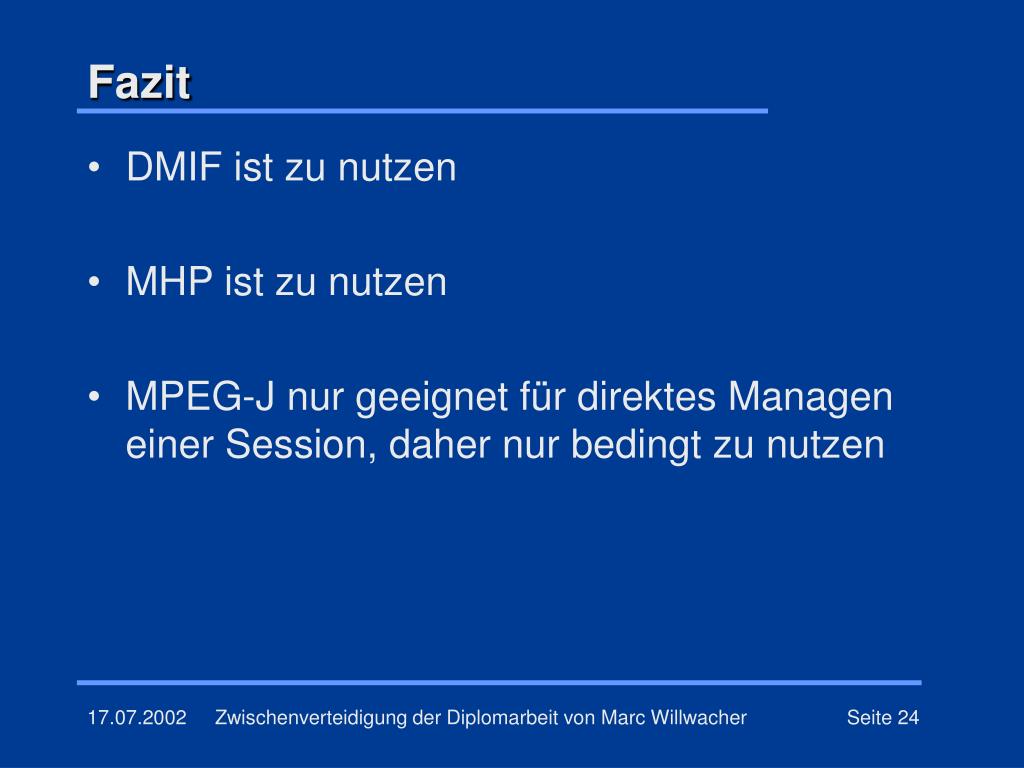 Fazit

• DMIF ist zu nutzen

• MHP ist zu nutzen

• MPEG-J nur geeignet für direktes Managen einer Session, daher nur bedingt zu nutzen

17.07.2002 Zwischenverteidigung der Diplomarbeit von Marc Willwacher Seite 24